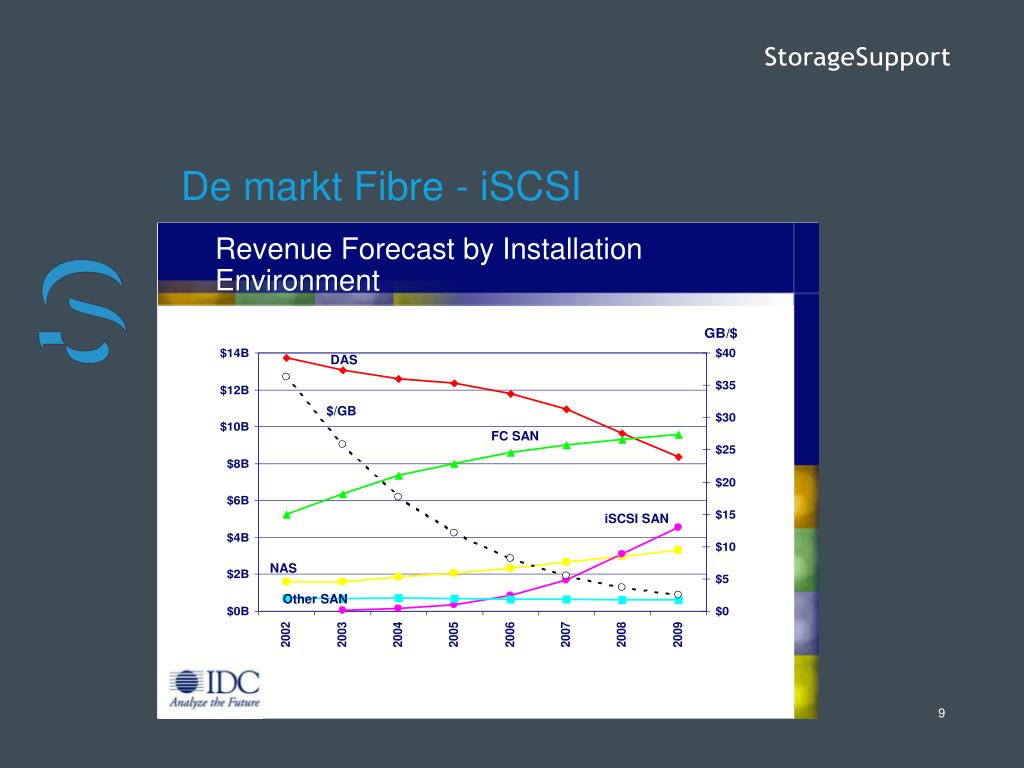 StorageSupport

De markt Fibre - iSCSI

Revenue Forecast by Installation Environment

GB/$

$14B
$12B
$10B
$8B
$6B
$4B
$2B
$0B

$40
$35
$30
$25
$20
$15
$10
$5
$0

DAS
$/GB
FC SAN
iSCSI SAN
NAS
Other SAN

2002
2003
2004
2005
2006
2007
2008
2009

IDC
Analyze the Future

9